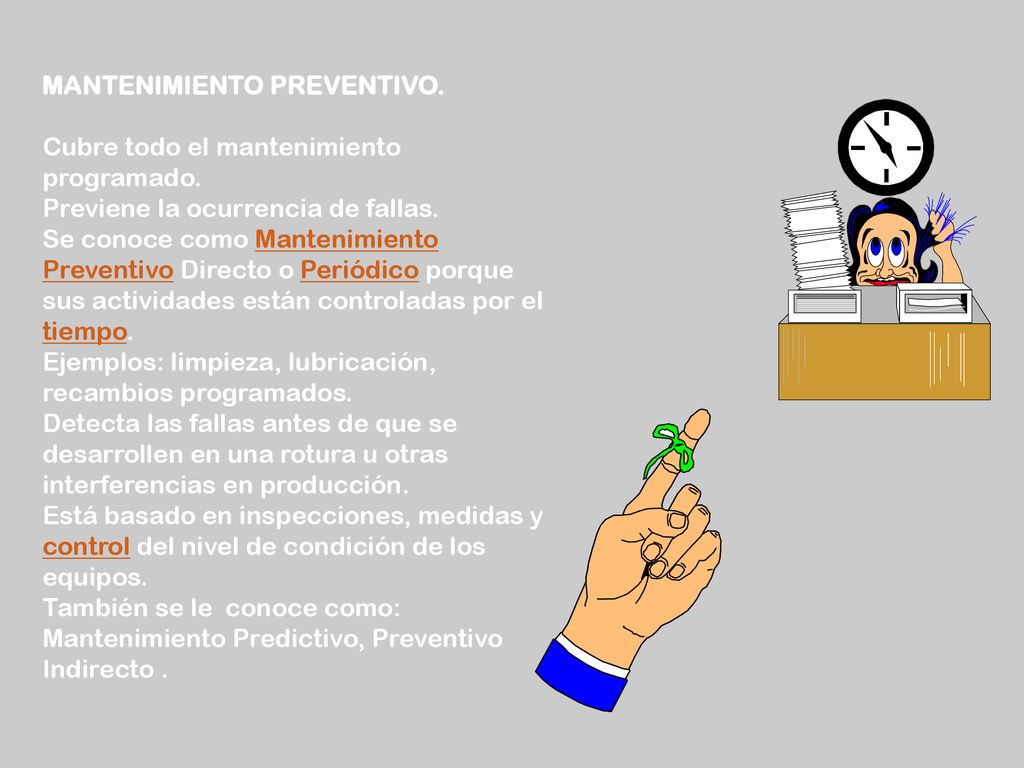 MANTENIMIENTO PREVENTIVO.

Cubre todo el mantenimiento programado.
Previene la ocurrencia de fallas.
Se conoce como Mantenimiento Preventivo Directo o Periódico porque sus actividades están controladas por el tiempo.
Ejemplos: limpieza, lubricación, recambios programados.
Detecta las fallas antes de que se desarrollen en una rotura u otras interferencias en producción.
Está basado en inspecciones, medidas y control del nivel de condición de los equipos.
También se le conoce como: Mantenimiento Predictivo, Preventivo Indirecto .